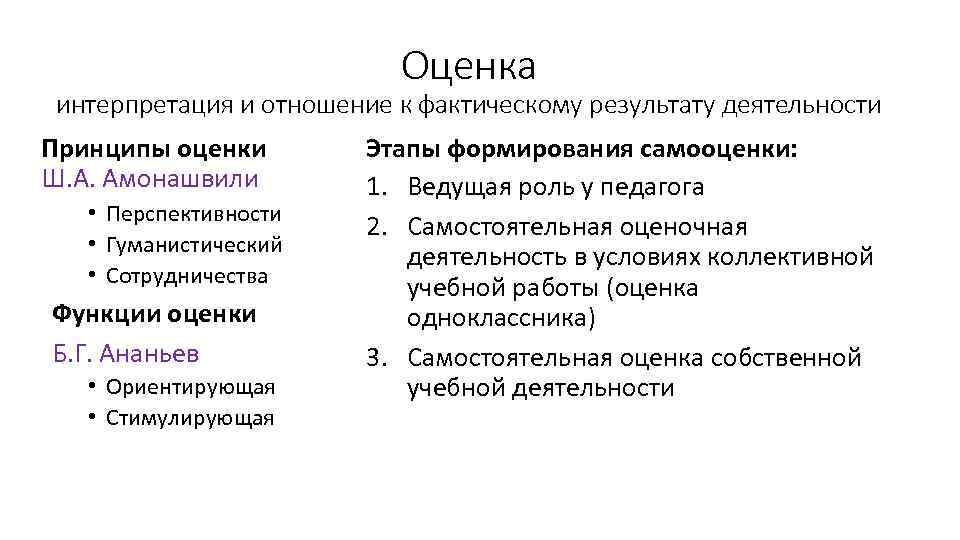 Оценка
интерпретация и отношение к фактическому результату деятельности

Принципы оценки
Ш.А. Амонашвили
• Перспективности
• Гуманистический
• Сотрудничества

Функции оценки
Б.Г. Ананьев
• Ориентирующая
• Стимулирующая

Этапы формирования самооценки:
1. Ведущая роль у педагога
2. Самостоятельная оценочная деятельность в условиях коллективной учебной работы (оценка одноклассника)
3. Самостоятельная оценка собственной учебной деятельности